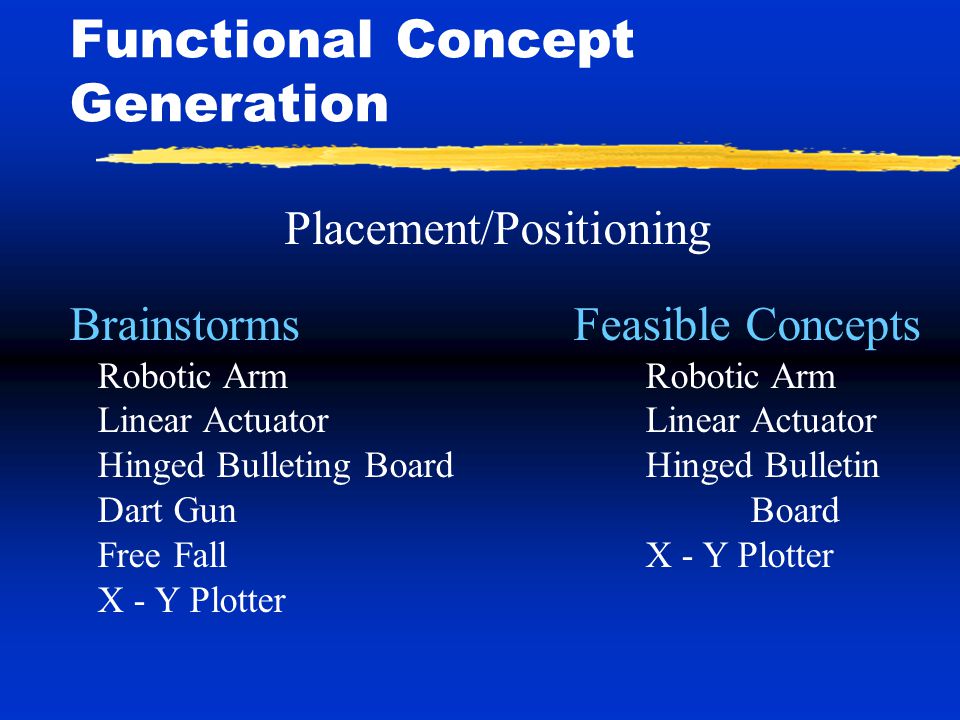 Functional Concept Generation

Placement/Positioning

Brainstorms
Robotic Arm
Linear Actuator
Hinged Bulleting Board
Dart Gun
Free Fall
X - Y Plotter

Feasible Concepts
Robotic Arm
Linear Actuator
Hinged Bulletin Board
X - Y Plotter